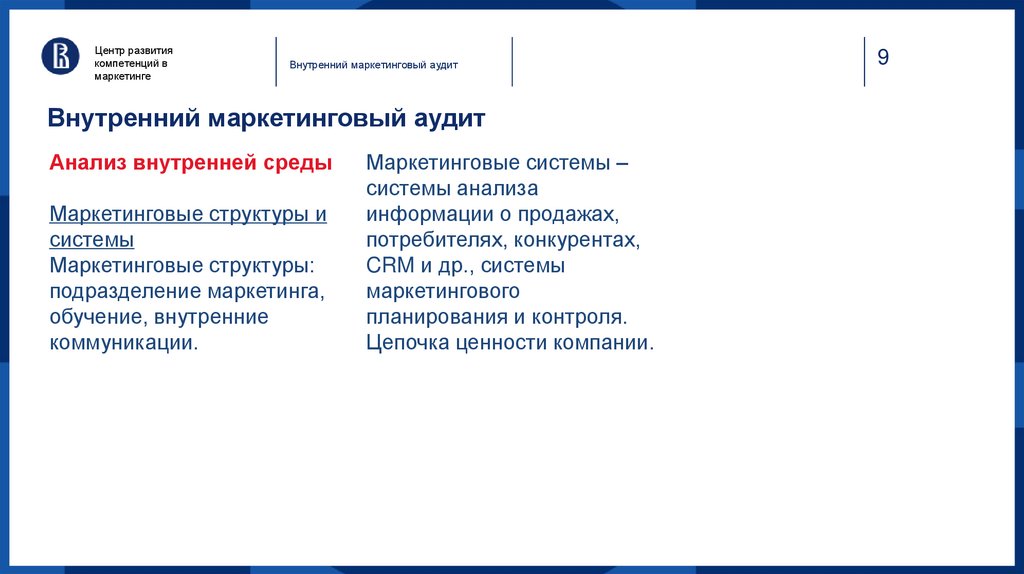 Центр развития компетенций в маркетинге

Внутренний маркетинговый аудит

9

Внутренний маркетинговый аудит

Анализ внутренней среды

Маркетинговые структуры и системы
Маркетинговые структуры: подразделение маркетинга, обучение, внутренние коммуникации.

Маркетинговые системы – системы анализа информации о продажах, потребителях, конкурентах, CRM и др., системы маркетингового планирования и контроля. Цепочка ценности компании.